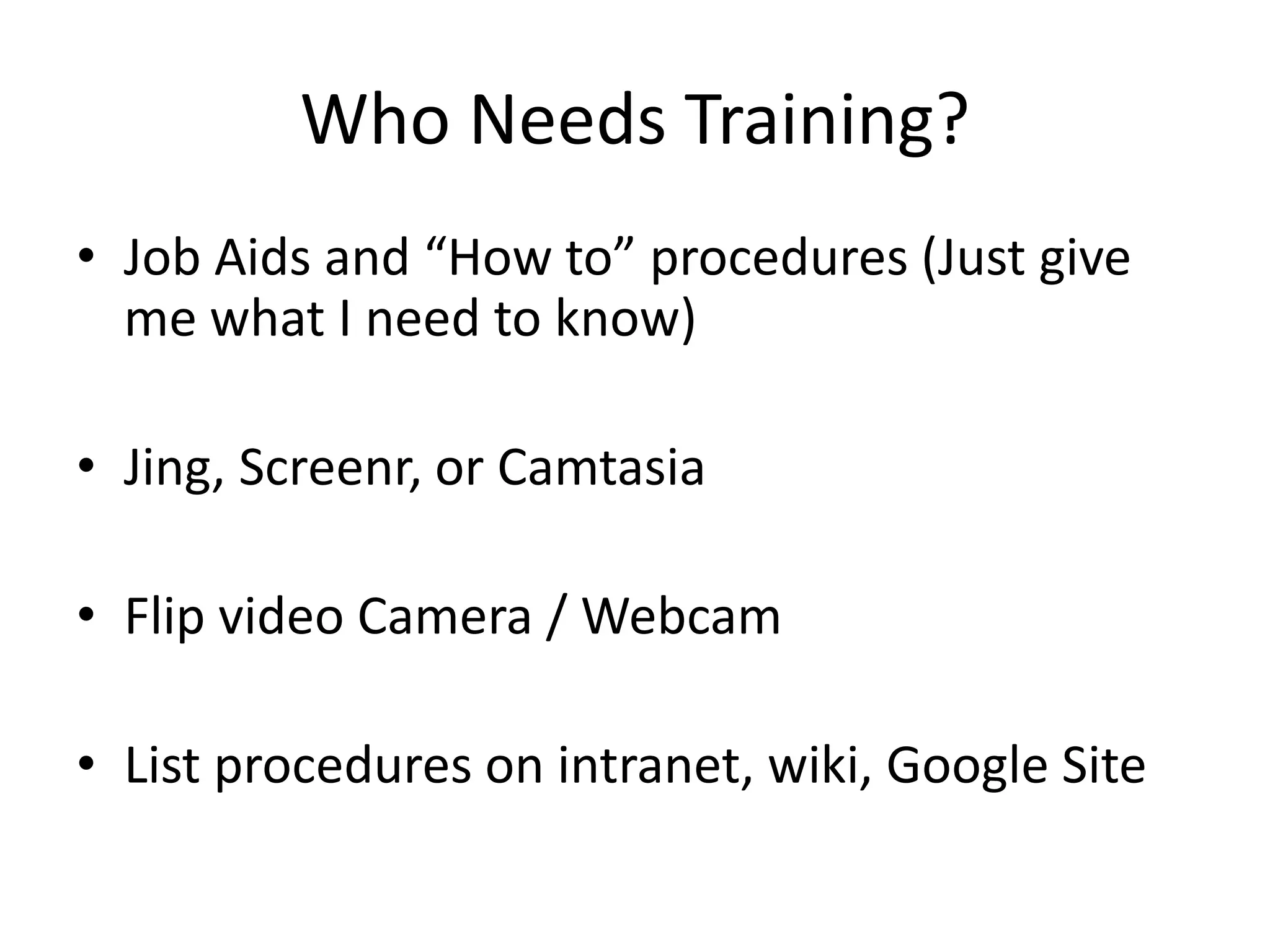 Who Needs Training?

• Job Aids and “How to” procedures (Just give me what I need to know)

• Jing, Screenr, or Camtasia

• Flip video Camera / Webcam

• List procedures on intranet, wiki, Google Site